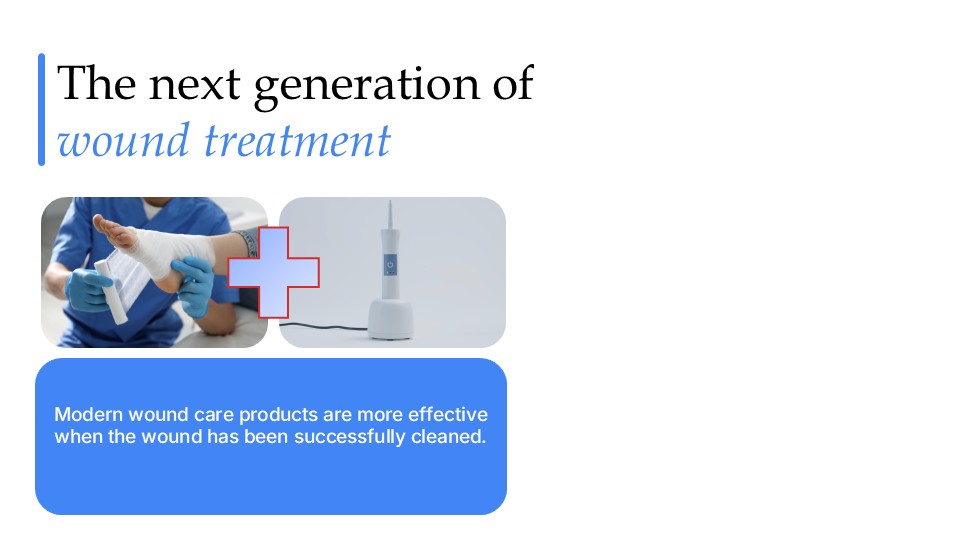 The next generation of
wound treatment

Modern wound care products are more effective when the wound has been successfully cleaned.